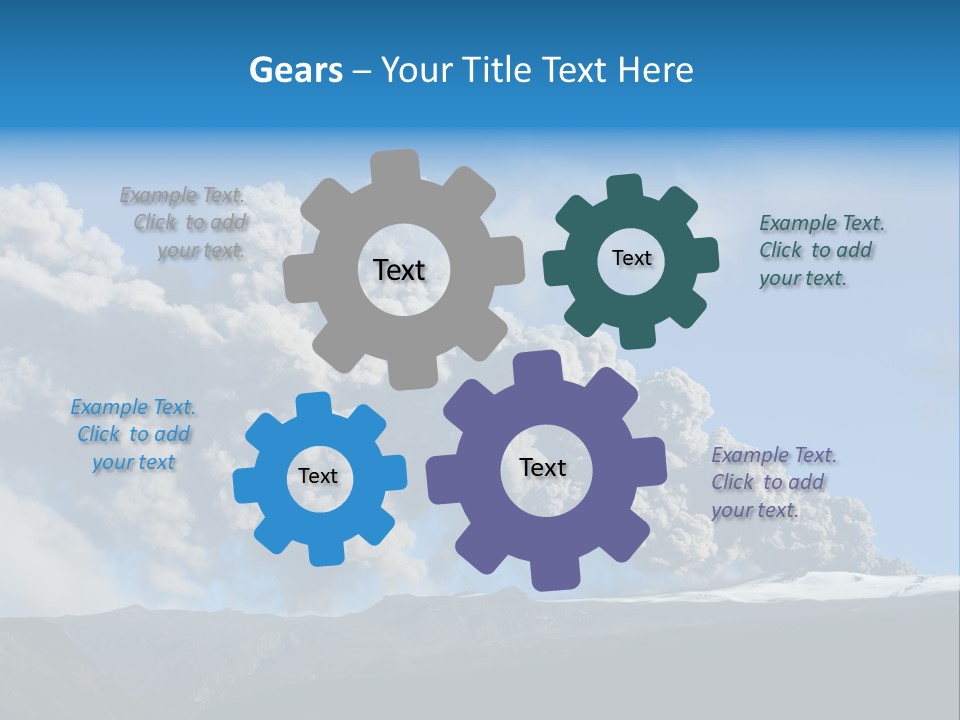 Gears – Your Title Text Here

Example Text. Click to add your text.

Text

Text

Example Text. Click to add your text.

Example Text. Click to add your text

Text

Text

Example Text. Click to add your text.